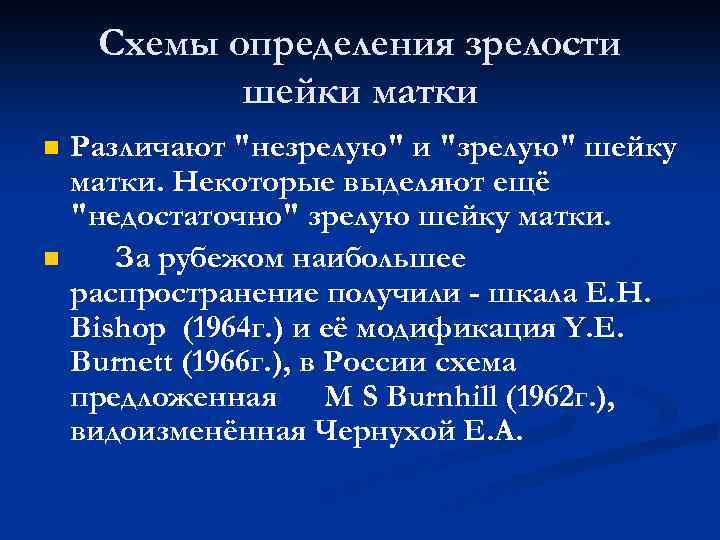 Схемы определения зрелости шейки матки

Различают "незрелую" и "зрелую" шейку матки. Некоторые выделяют ещё "недостаточно" зрелую шейку матки.

За рубежом наибольшее распространение получили - шкала E.H. Bishop (1964г.) и её модификация Y.E. Burnett (1966г.), в России схема предложенная M S Burnhill (1962г.), видоизменённая Чернухой Е.А.